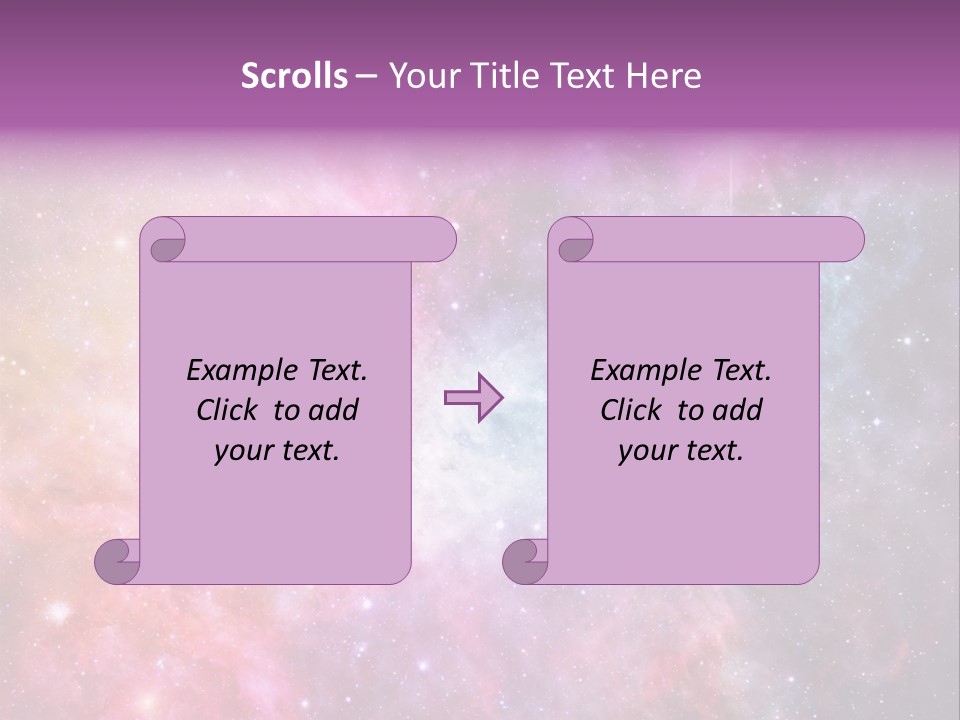 Scrolls – Your Title Text Here

Example Text. Click to add your text.

Example Text. Click to add your text.